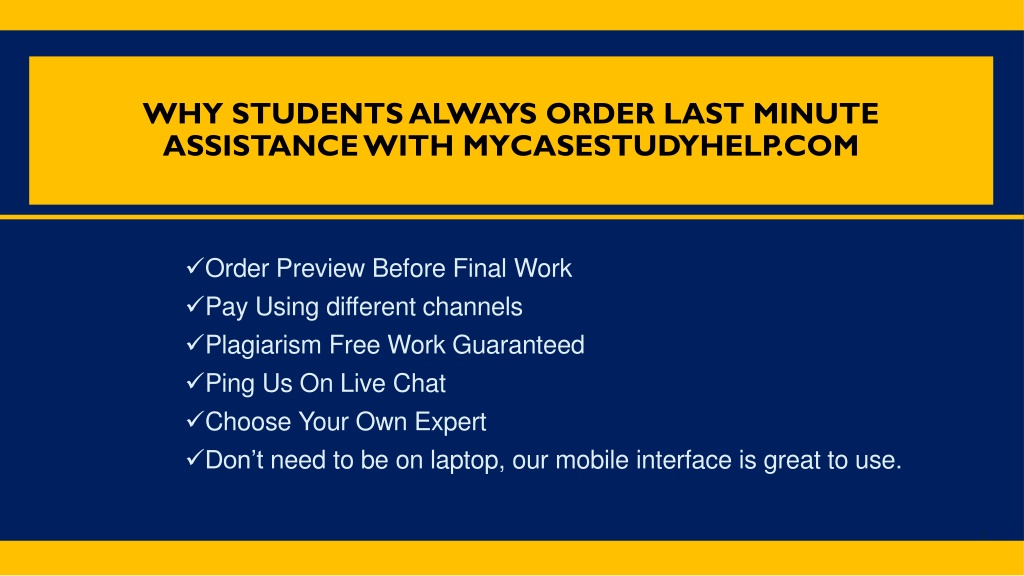 WHY STUDENTS ALWAYS ORDER LAST MINUTE ASSISTANCE WITH MYCASESTUDYHELP.COM

✓Order Preview Before Final Work
✓Pay Using different channels
✓Plagiarism Free Work Guaranteed
✓Ping Us On Live Chat
✓Choose Your Own Expert
✓Don’t need to be on laptop, our mobile interface is great to use.